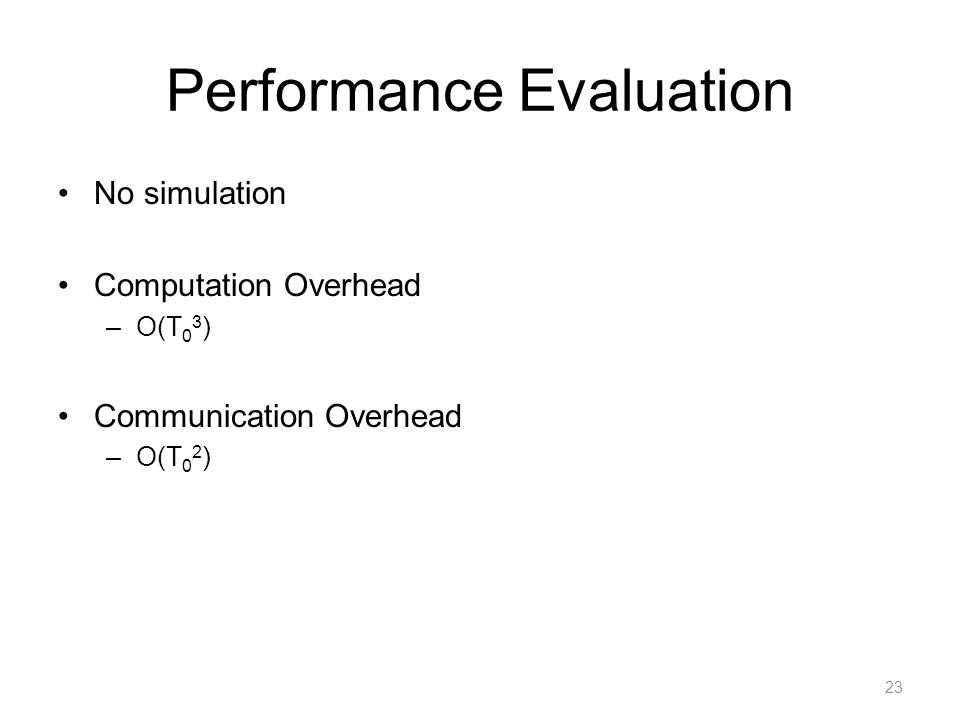 Performance Evaluation

• No simulation

• Computation Overhead
– $O(T_0^3)$

• Communication Overhead
– $O(T_0^2)$

23